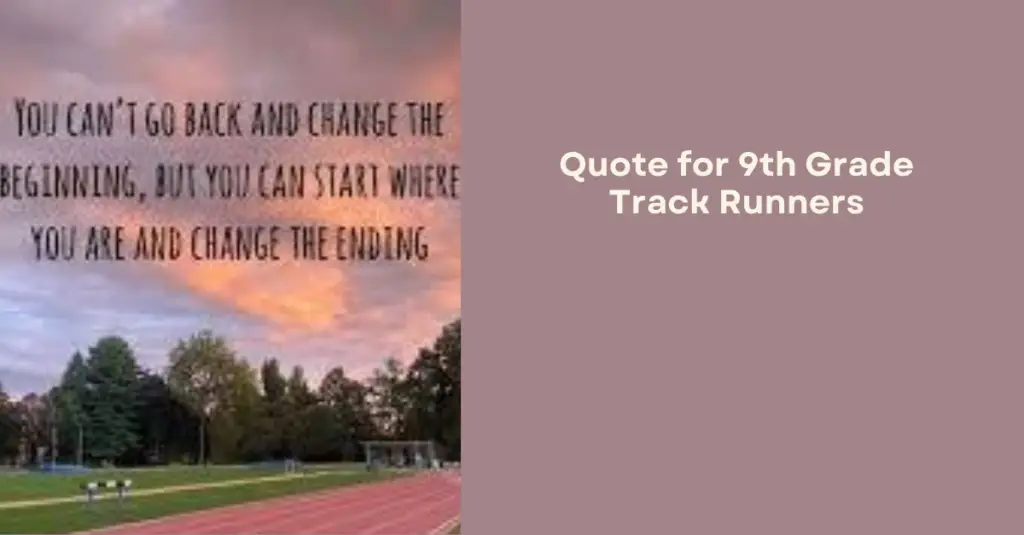 YOU CAN'T GO BACK AND CHANGE THE BEGINNING, BUT YOU CAN START WHERE YOU ARE AND CHANGE THE ENDING

Quote for 9th Grade Track Runners